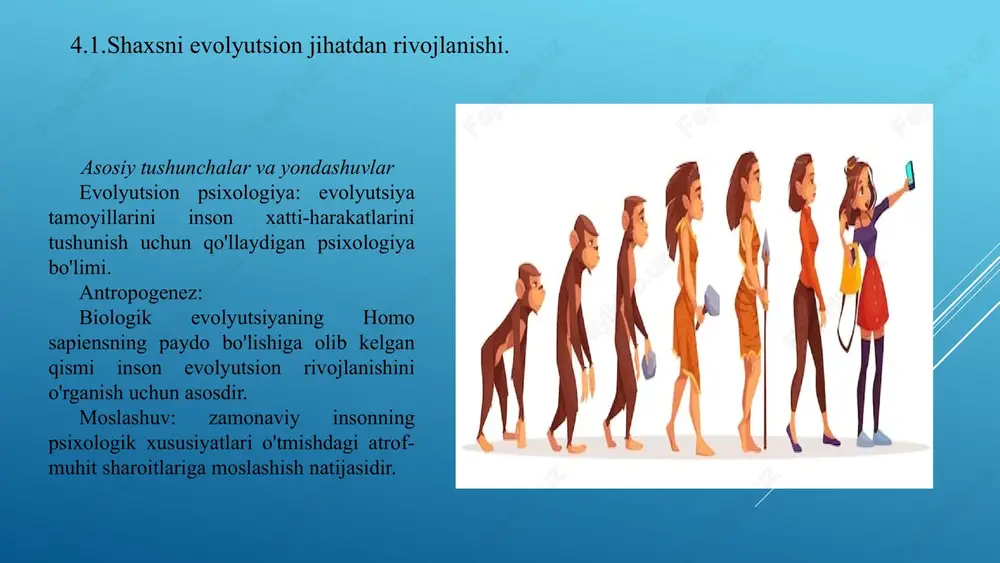 4.1.Shaxsni evolyutsion jihatdan rivojlanishi.

Asosiy tushunchalar va yondashuvlar

Evolyutsion psixologiya: evolyutsiya tamoyillarini inson xatti-harakatlarini tushunish uchun qo'llaydigan psixologiya bo'limi.

Antropogenez:

Biologik evolyutsiyaning Homo sapiensning paydo bo'lishiga olib kelgan qismi inson evolyutsion rivojlanishini o'rganish uchun asosdir.

Moslashuv: zamonaviy insonning psixologik xususiyatlari o'tmishdagi atrof-muhit sharoitlariga moslashish natijasidir.